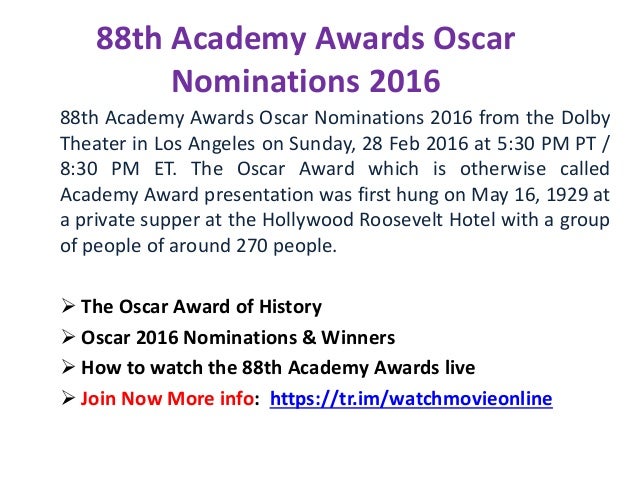 88th Academy Awards Oscar Nominations 2016

88th Academy Awards Oscar Nominations 2016 from the Dolby Theater in Los Angeles on Sunday, 28 Feb 2016 at 5:30 PM PT / 8:30 PM ET. The Oscar Award which is otherwise called Academy Award presentation was first hung on May 16, 1929 at a private supper at the Hollywood Roosevelt Hotel with a group of people of around 270 people.

➢ The Oscar Award of History
➢ Oscar 2016 Nominations & Winners
➢ How to watch the 88th Academy Awards live
➢ Join Now More info: https://tr.im/watchmovieonline